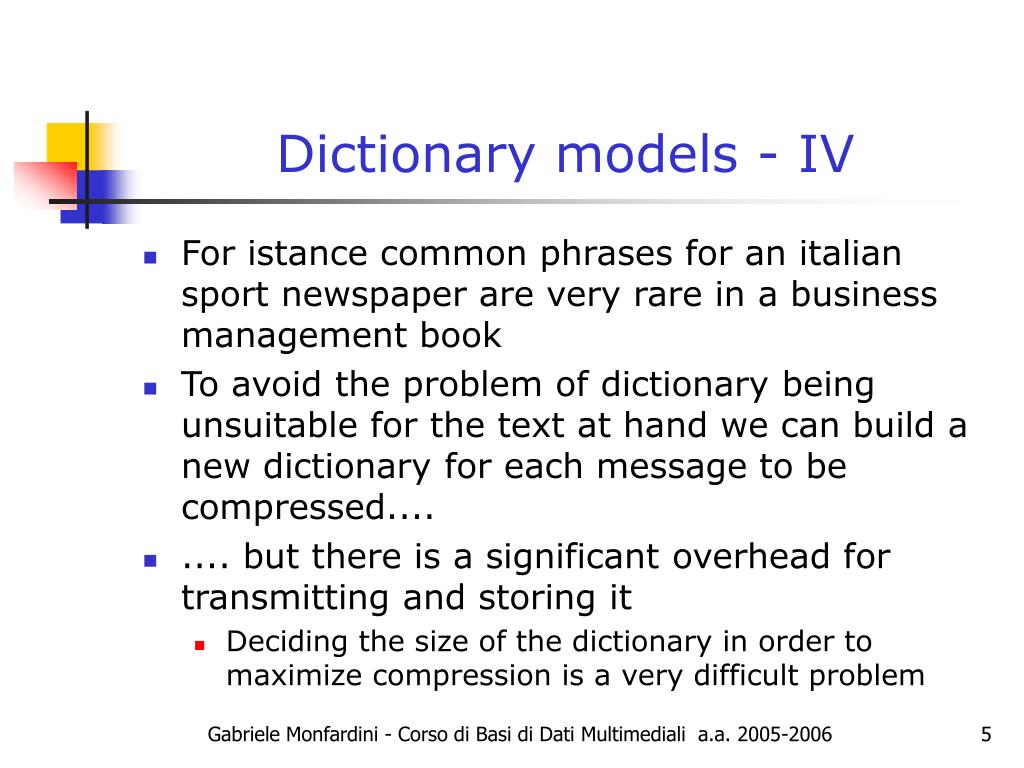 Dictionary models - IV

- For istance common phrases for an italian sport newspaper are very rare in a business management book
- To avoid the problem of dictionary being unsuitable for the text at hand we can build a new dictionary for each message to be compressed....
- .... but there is a significant overhead for transmitting and storing it
  - Deciding the size of the dictionary in order to maximize compression is a very difficult problem

Gabriele Monfardini - Corso di Basi di Dati Multimediali a.a. 2005-2006

5